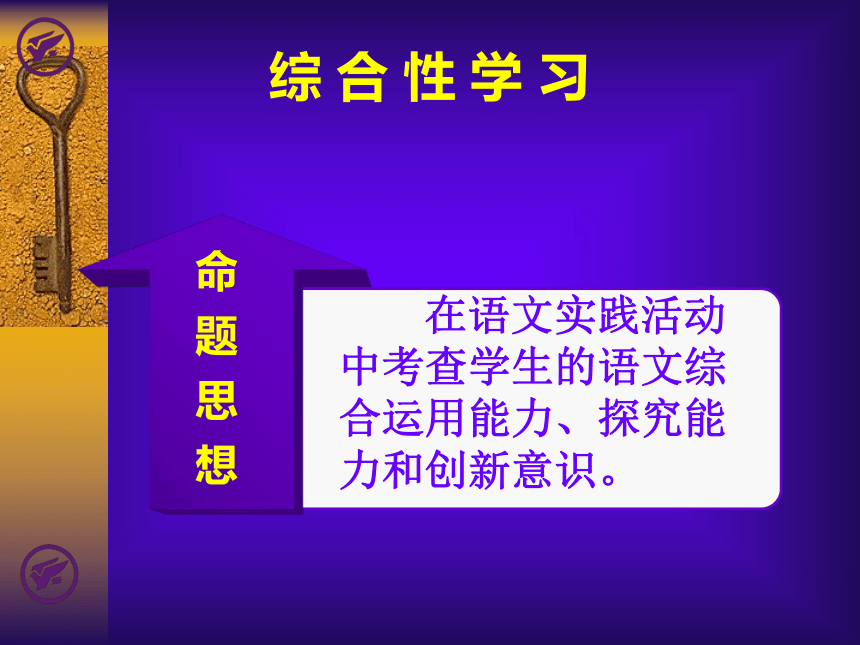 综合性学习

命题思想

在语文实践活动中考查学生的语文综合运用能力、探究能力和创新意识。